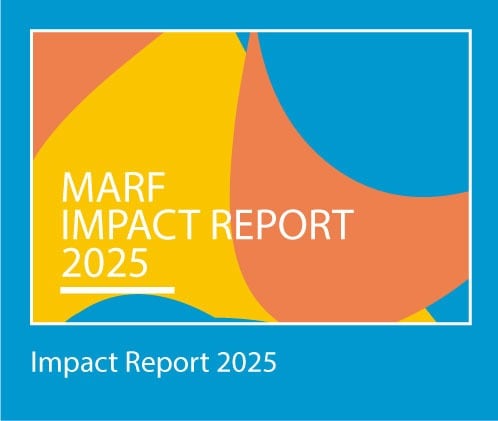 MARF
IMPACT REPORT
2025

Impact Report 2025